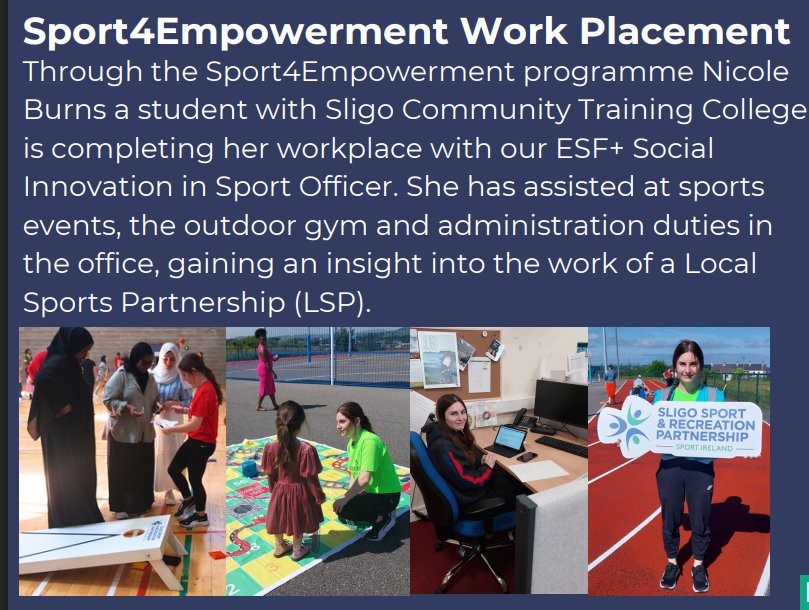 Sport4Empowerment Work Placement

Through the Sport4Empowerment programme Nicole Burns a student with Sligo Community Training College is completing her workplace with our ESF+ Social Innovation in Sport Officer. She has assisted at sports events, the outdoor gym and administration duties in the office, gaining an insight into the work of a Local Sports Partnership (LSP).

SLIGO SPORT & RECREATION PARTNERSHIP
SPORT IRELAND